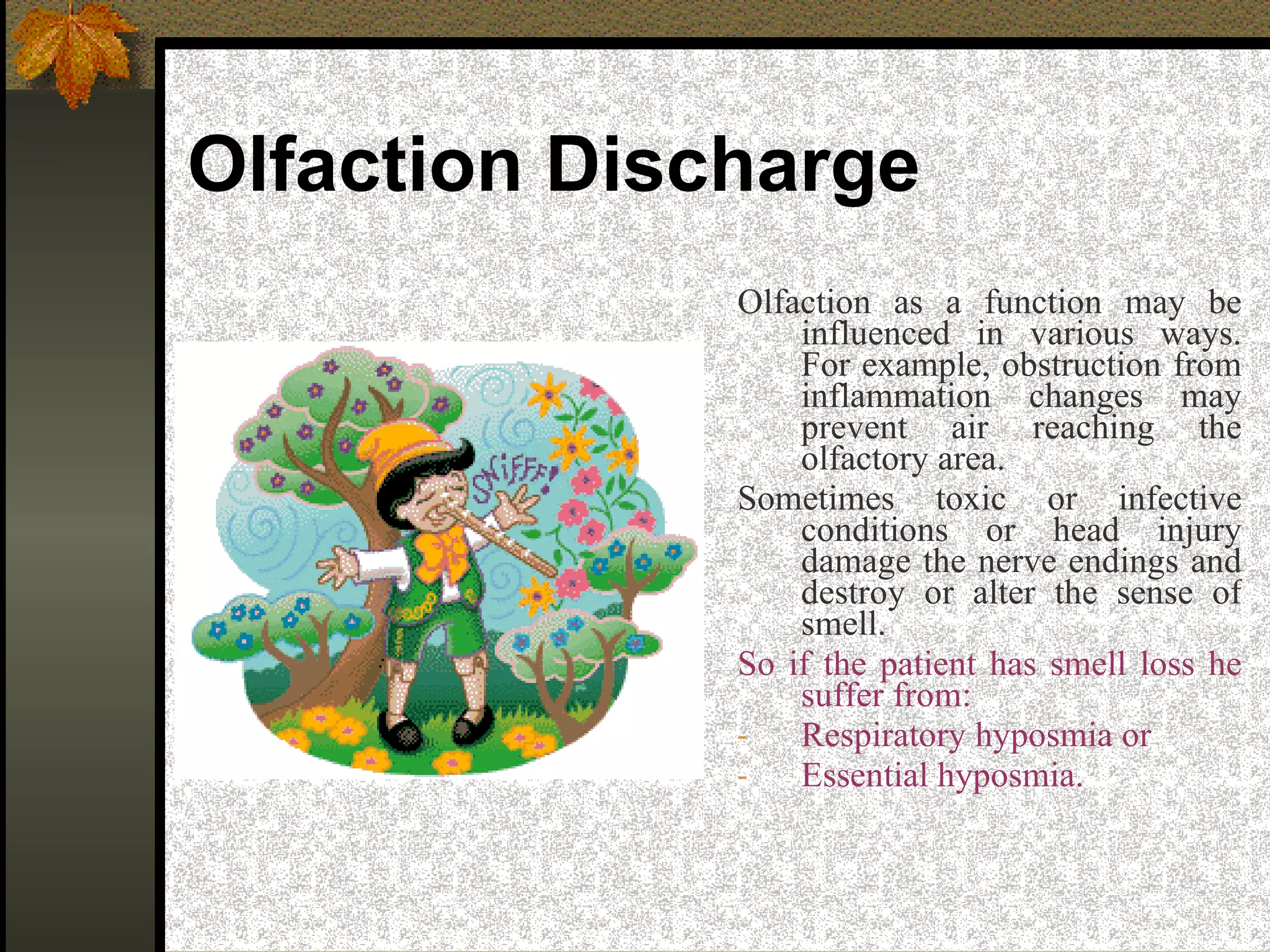 Olfaction Discharge

SNIFFF!

Olfaction as a function may be influenced in various ways. For example, obstruction from inflammation changes may prevent air reaching the olfactory area.

Sometimes toxic or infective conditions or head injury damage the nerve endings and destroy or alter the sense of smell.

So if the patient has smell loss he suffer from:

- Respiratory hyposmia or
- Essential hyposmia.